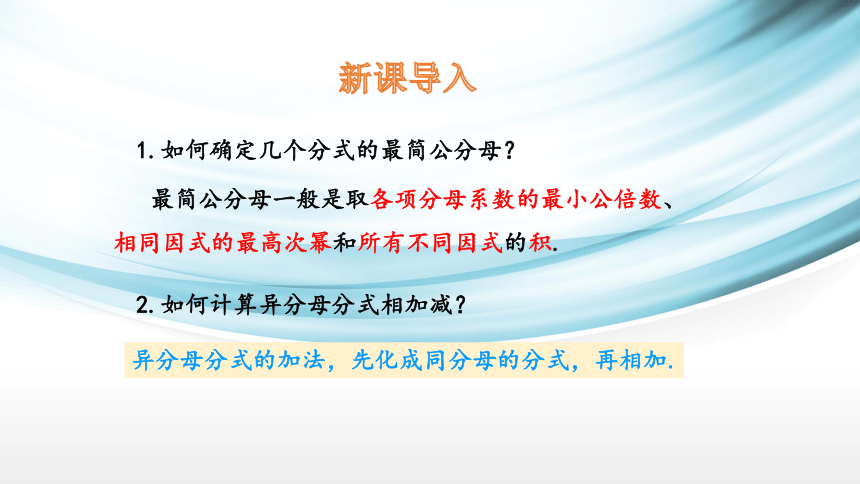 新课导入

1. 如何确定几个分式的最简公分母？

最简公分母一般是取各项分母系数的最小公倍数、相同因式的最高次幂和所有不同因式的积.

2. 如何计算异分母分式相加减？

异分母分式的加法，先化成同分母的分式，再相加.